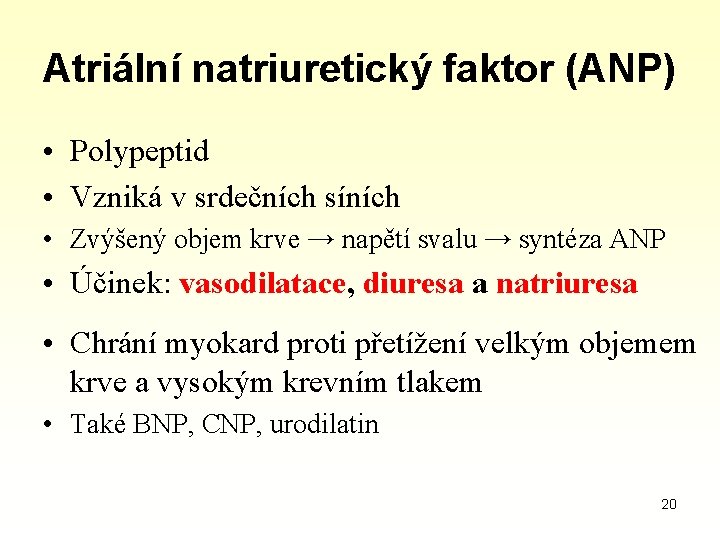 Atriální natriuretický faktor (ANP)

• Polypeptid
• Vzniká v srdečních síních
• Zvýšený objem krve → napětí svalu → syntéza ANP
• Účinek: vasodilatace, diuresa a natriuresa
• Chrání myokard proti přetížení velkým objemem krve a vysokým krevním tlakem
• Také BNP, CNP, urodilatin

20